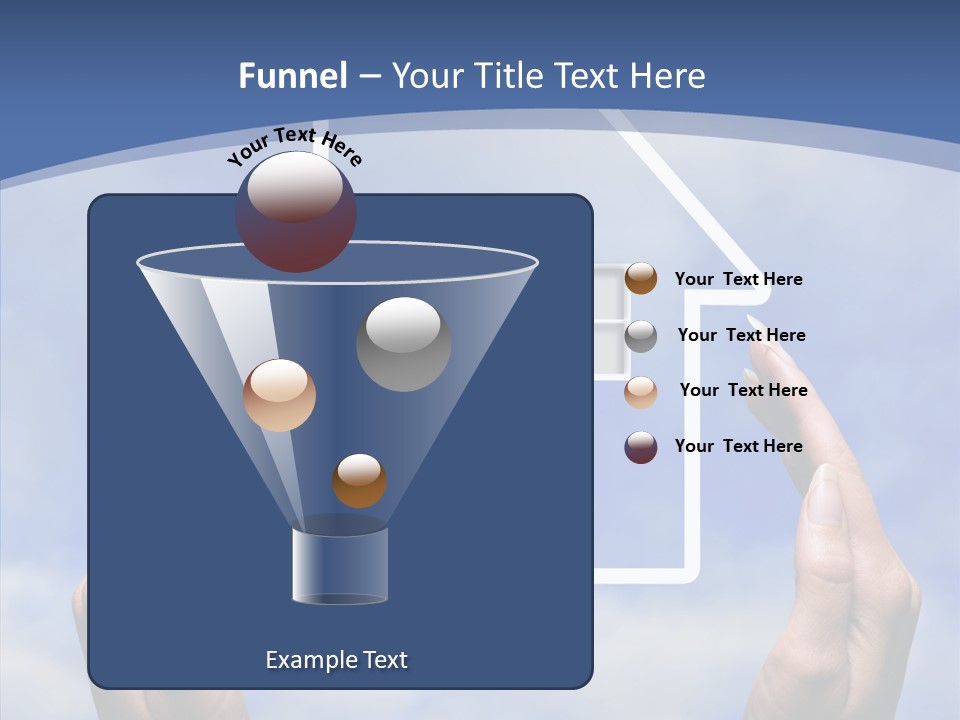 Funnel – Your Title Text Here

Your Text Here

Your Text Here

Your Text Here

Your Text Here

Your Text Here

Example Text